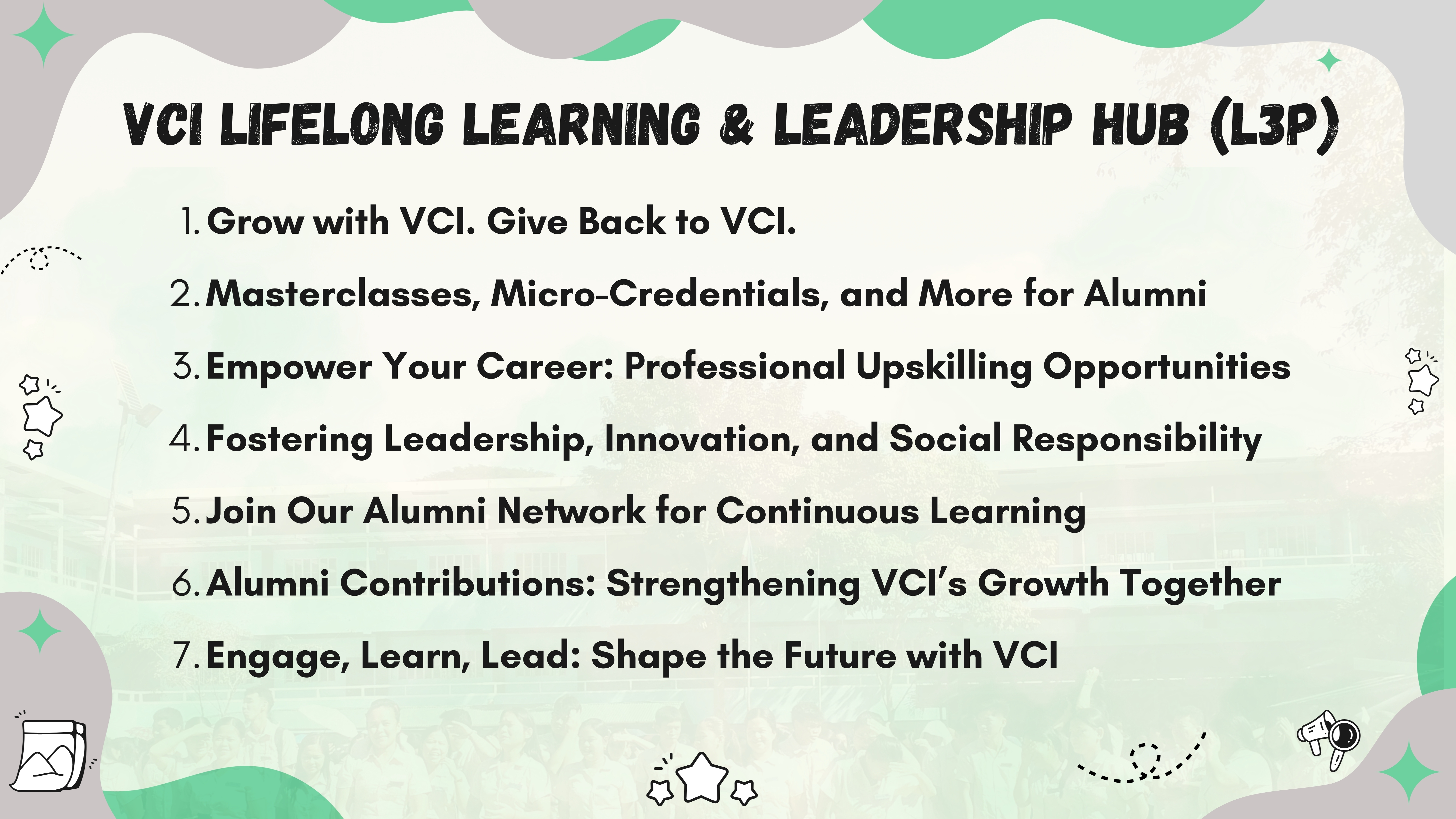 VCI LIFELONG LEARNING & LEADERSHIP HUB (L3P)

1. Grow with VCI. Give Back to VCI.
2. Masterclasses, Micro-Credentials, and More for Alumni
3. Empower Your Career: Professional Upskilling Opportunities
4. Fostering Leadership, Innovation, and Social Responsibility
5. Join Our Alumni Network for Continuous Learning
6. Alumni Contributions: Strengthening VCI's Growth Together
7. Engage, Learn, Lead: Shape the Future with VCI